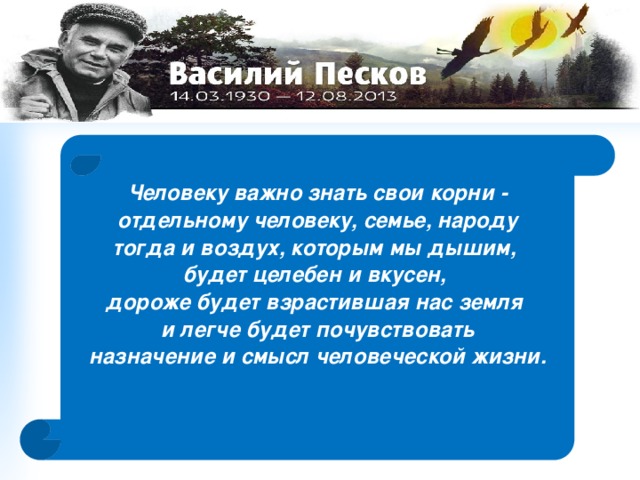 Василий Песков
14.03.1930 — 12.08.2013

Человеку важно знать свои корни - отдельному человеку, семье, народу тогда и воздух, которым мы дышим, будет целебен и вкусен, дороже будет взрастившая нас земля и легче будет почувствовать назначение и смысл человеческой жизни.